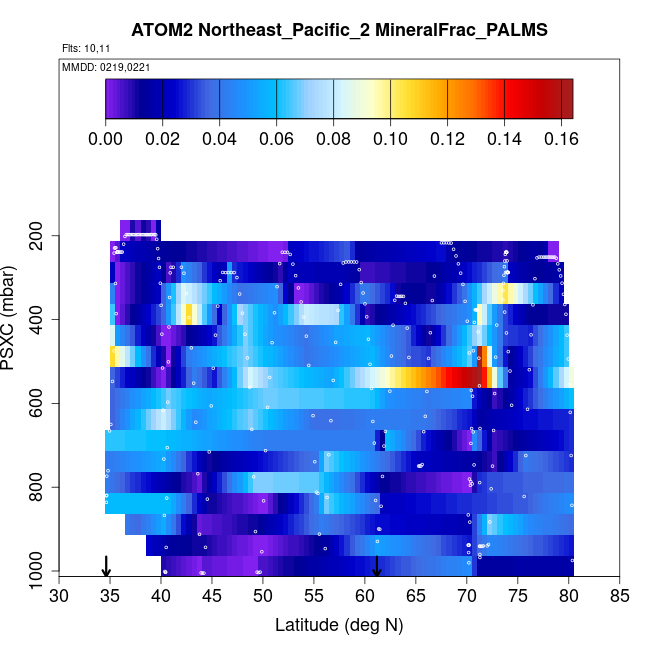 ATOM2 Northeast_Pacific_2 MineralFrac_PALMS

Flts: 10,11

MMDD: 0219,0221

0.00 0.02 0.04 0.06 0.08 0.10 0.12 0.14 0.16

PSXC (mbar)

200
400
600
800
1000

30 35 40 45 50 55 60 65 70 75 80 85

Latitude (deg N)